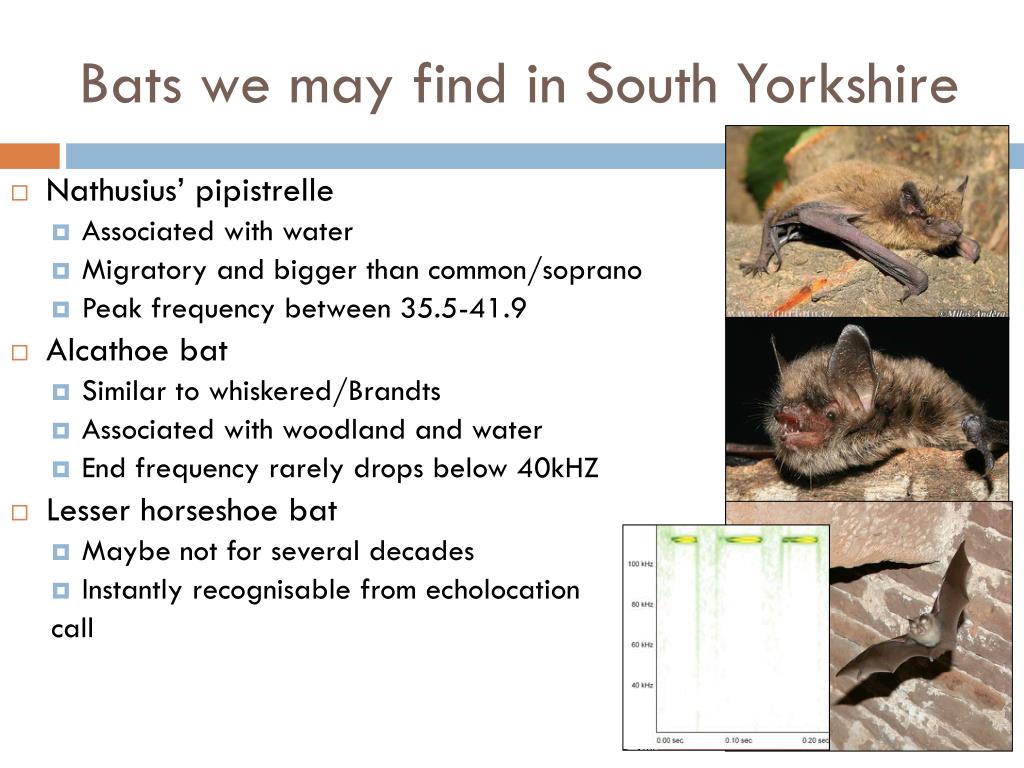 Bats we may find in South Yorkshire

Nathusius' pipistrelle
Associated with water
Migratory and bigger than common/soprano
Peak frequency between 35.5-41.9

Alcathoe bat
Similar to whiskered/Brandts
Associated with woodland and water
End frequency rarely drops below 40kHZ

Lesser horseshoe bat
Maybe not for several decades
Instantly recognisable from echolocation call

www.naturfoto.cz © Miloš Anděra

100 kHz
80 kHz
60 kHz
40 kHz
0.00 sec
0.10 sec
0.20 sec